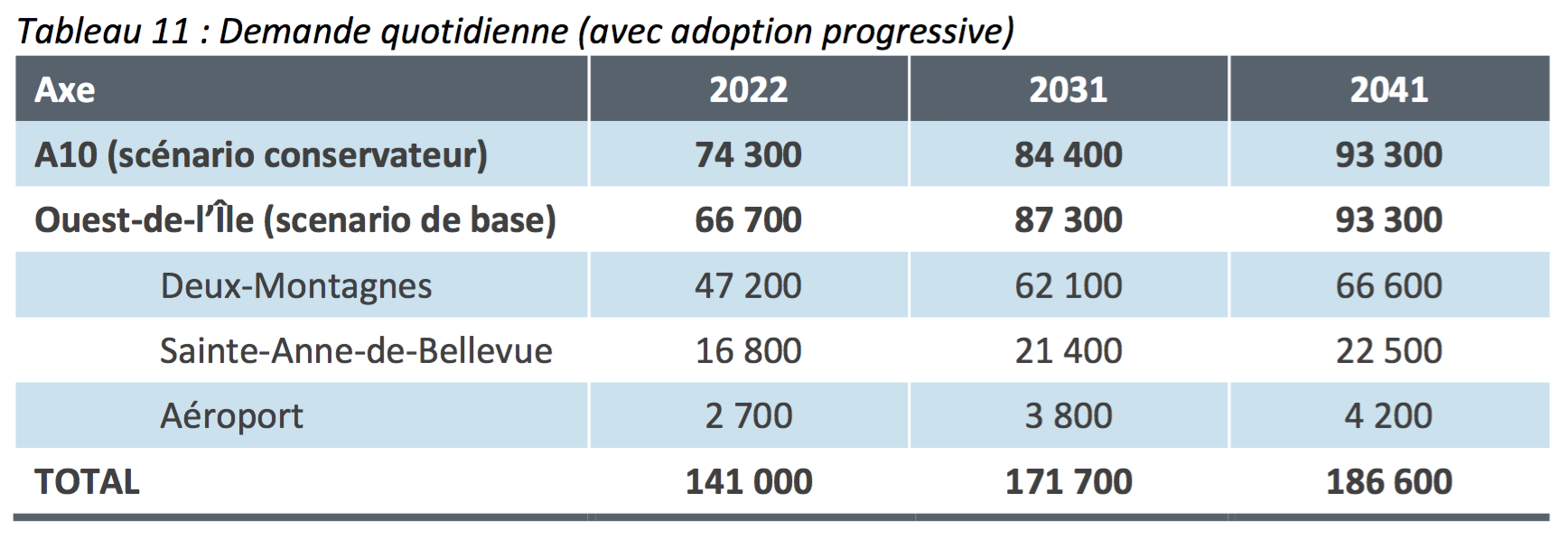 Tableau 11 : Demande quotidienne (avec adoption progressive)

| Axe | 2022 | 2031 | 2041 |
|---|---|---|---|
| A10 (scénario conservateur) | 74 300 | 84 400 | 93 300 |
| Ouest-de-l'Île (scenario de base) | 66 700 | 87 300 | 93 300 |
| Deux-Montagnes | 47 200 | 62 100 | 66 600 |
| Sainte-Anne-de-Bellevue | 16 800 | 21 400 | 22 500 |
| Aéroport | 2 700 | 3 800 | 4 200 |
| TOTAL | 141 000 | 171 700 | 186 600 |